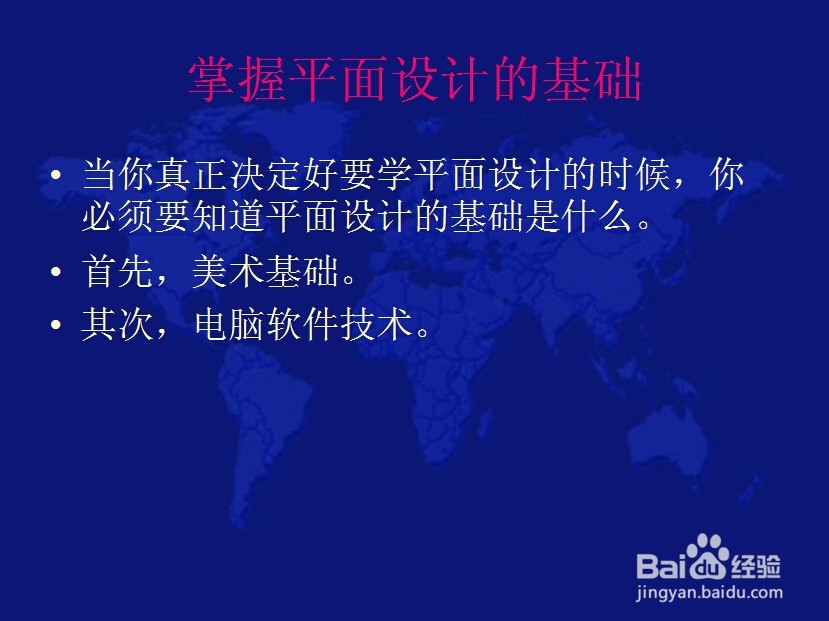 掌握平面设计的基础

• 当你真正决定好要学平面设计的时候，你必须要知道平面设计的基础是什么。

• 首先，美术基础。

• 其次，电脑软件技术。

Baidu经验
jingyan.baidu.com